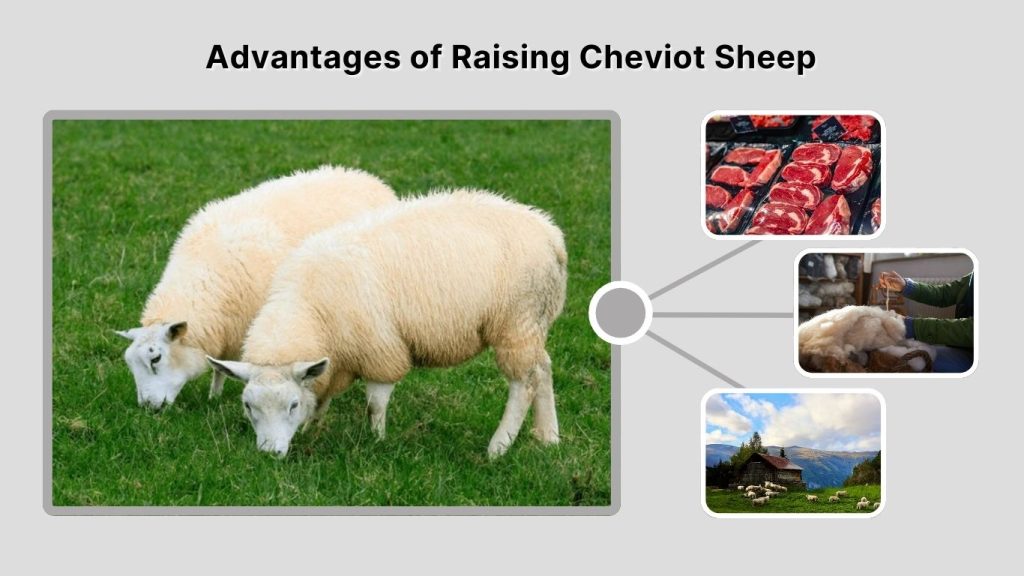 Advantages of Raising Cheviot Sheep